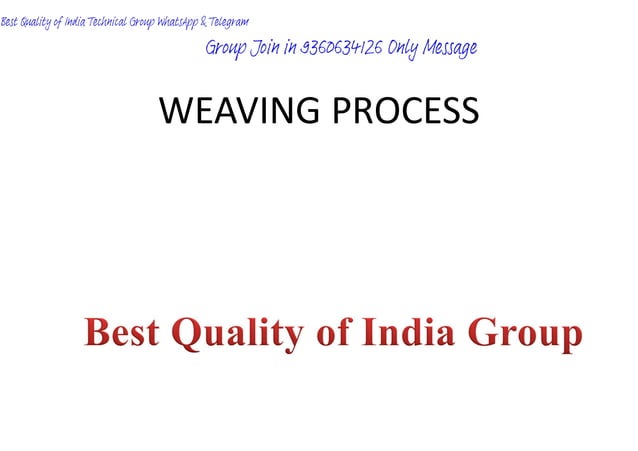 Best Quality of India Technical Group WhatsApp & Telegram
Group Join in 9360634126 Only Message

WEAVING PROCESS

Best Quality of India Group